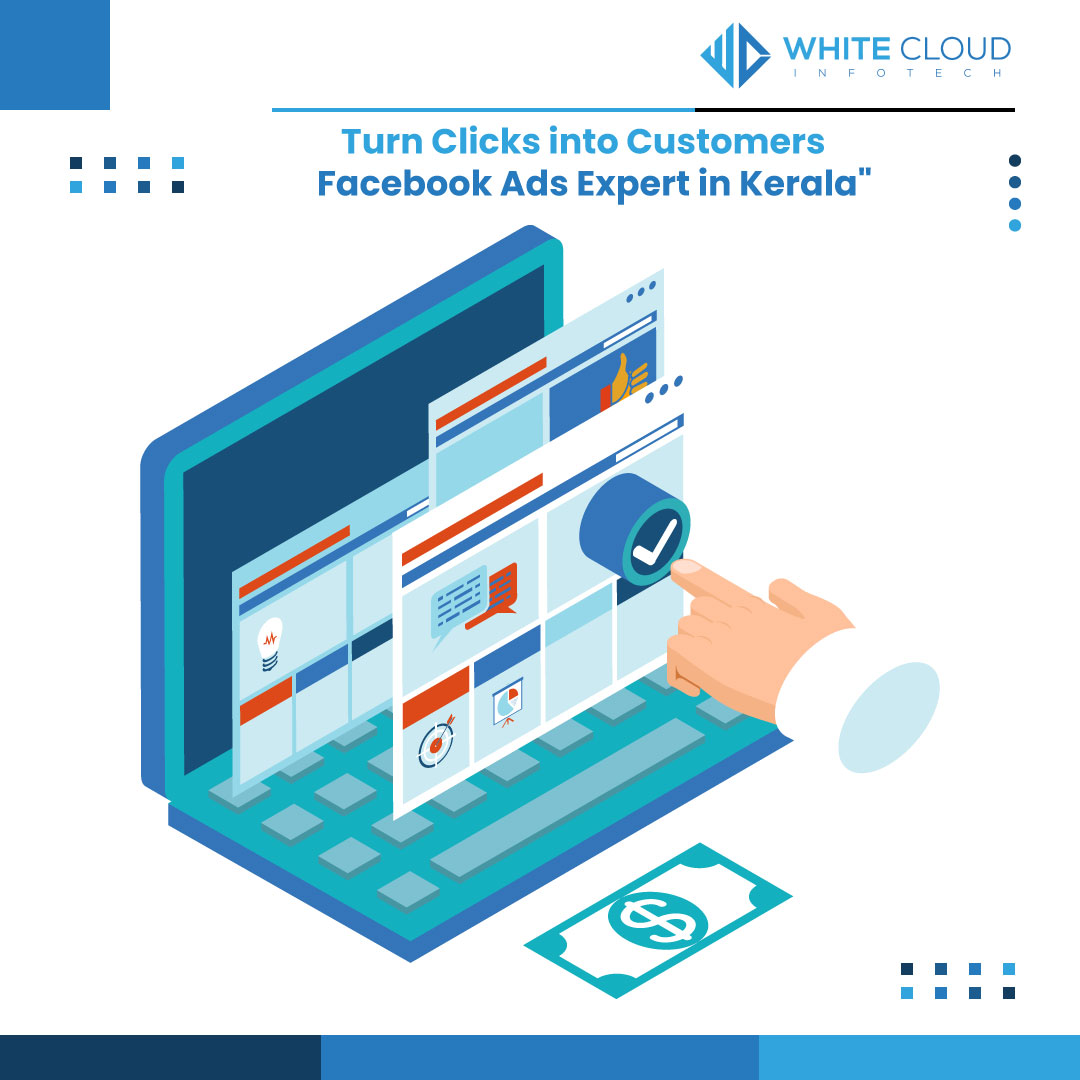 WHITE CLOUD
INFOTECH

Turn Clicks into Customers
Facebook Ads Expert in Kerala"

$